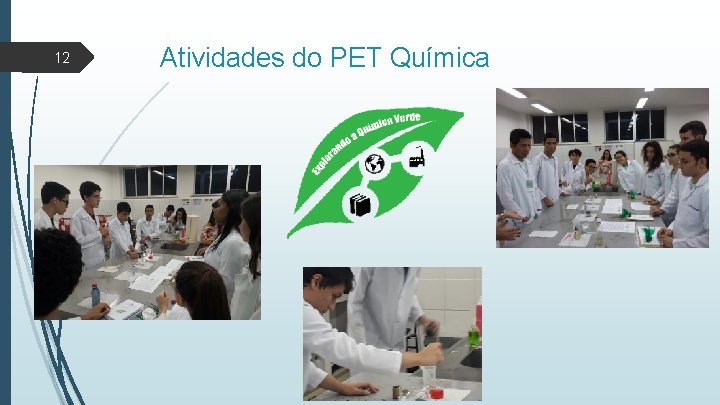 12

Atividades do PET Química

Explorando a Química Verde